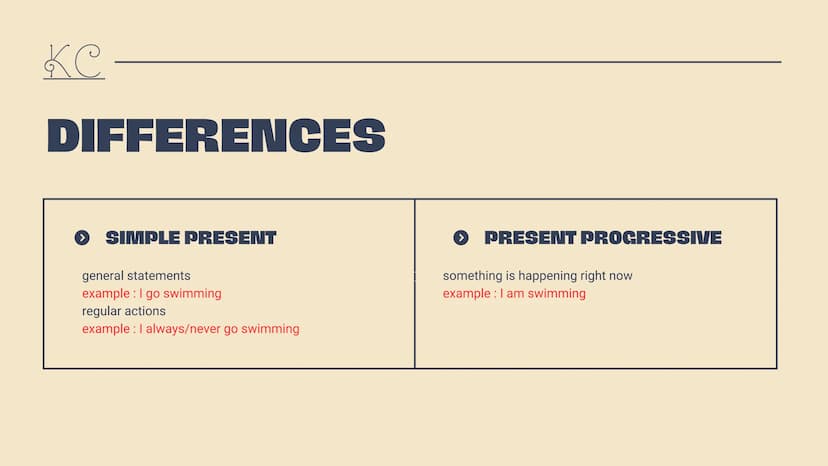 KC

DIFFERENCES

SIMPLE PRESENT

general statements
example : I go swimming
regular actions
example : I always/never go swimming

PRESENT PROGRESSIVE

something is happening right now
example : I am swimming